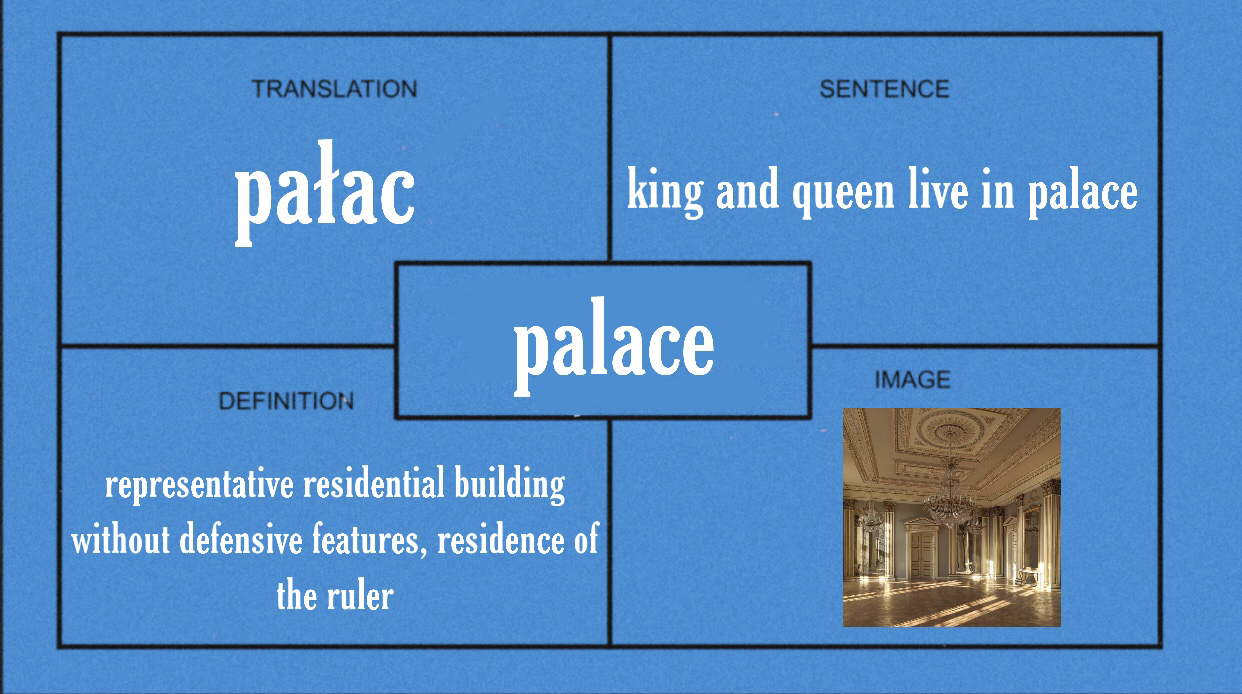 TRANSLATION

pałac

SENTENCE

king and queen live in palace

palace

DEFINITION

representative residential building without defensive features, residence of the ruler

IMAGE